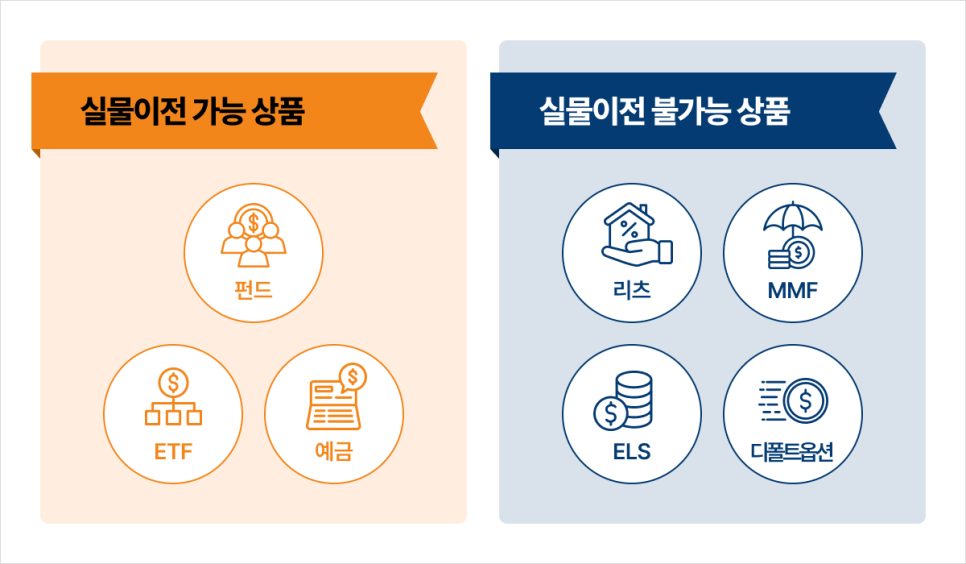 실물이전 가능 상품

펀드

ETF

예금

실물이전 불가능 상품

리츠

MMF

ELS

디폴트옵션